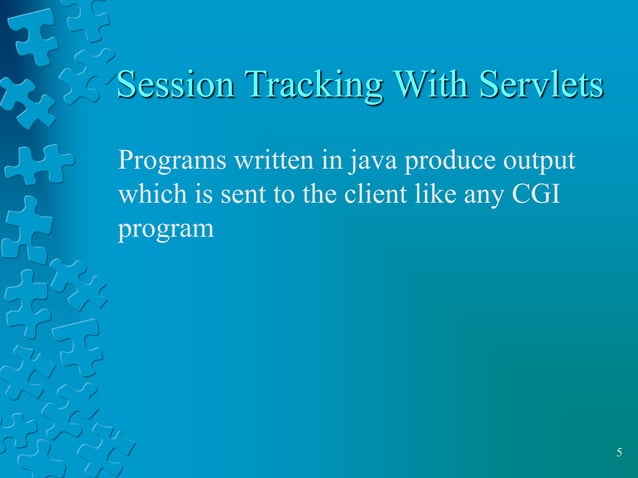 Session Tracking With Servlets

Programs written in java produce output which is sent to the client like any CGI program

5